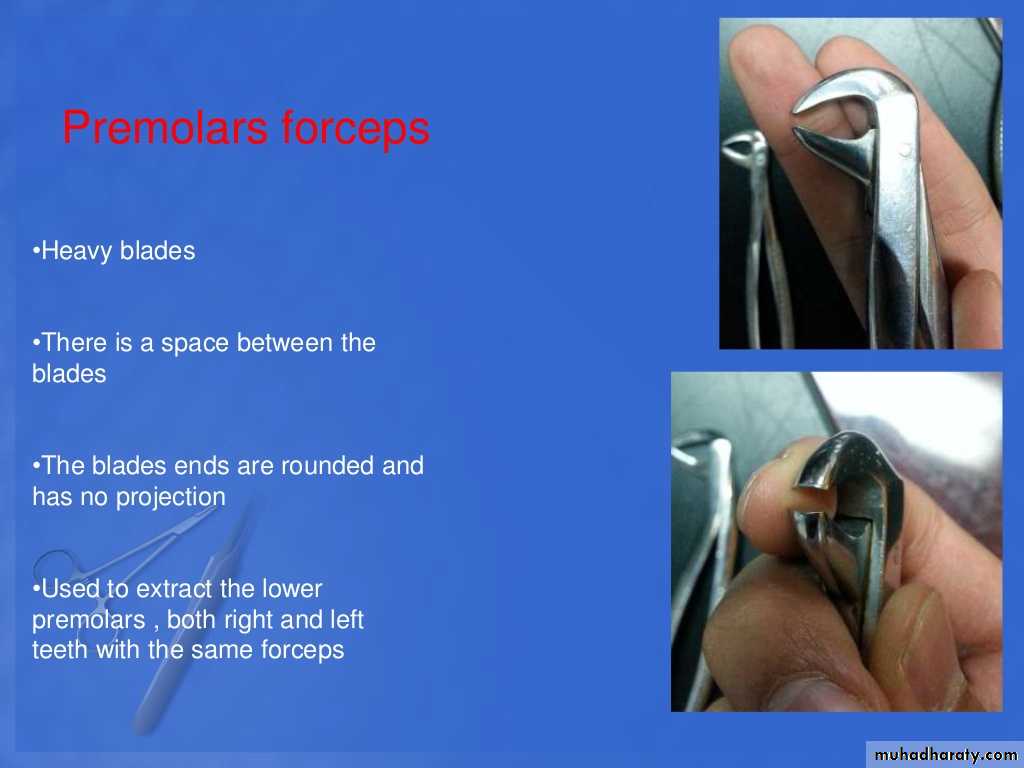 Premolars forceps

•Heavy blades

•There is a space between the blades

•The blades ends are rounded and has no projection

•Used to extract the lower premolars , both right and left teeth with the same forceps

muhadharaty.com